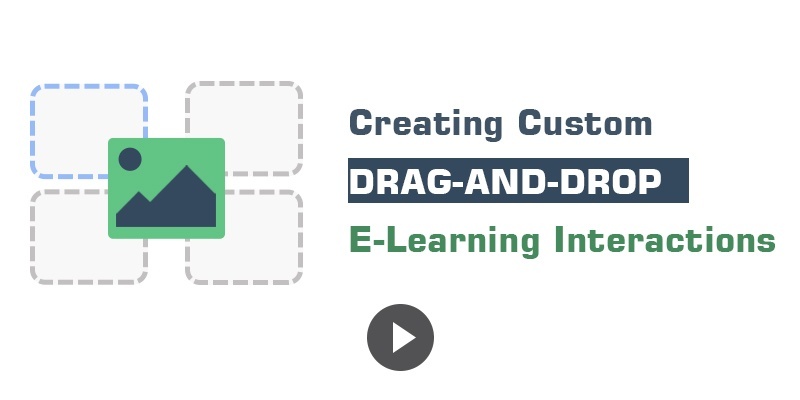 Creating Custom

DRAG-AND-DROP

E-Learning Interactions